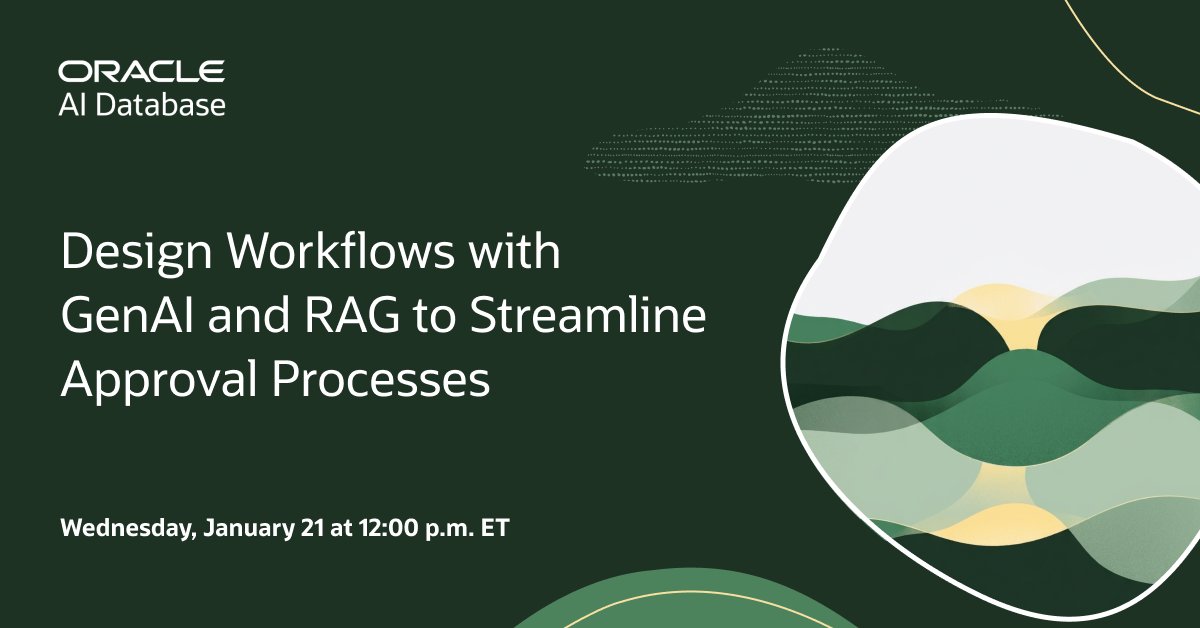 ORACLE
AI Database

Design Workflows with GenAI and RAG to Streamline Approval Processes

Wednesday, January 21 at 12:00 p.m. ET